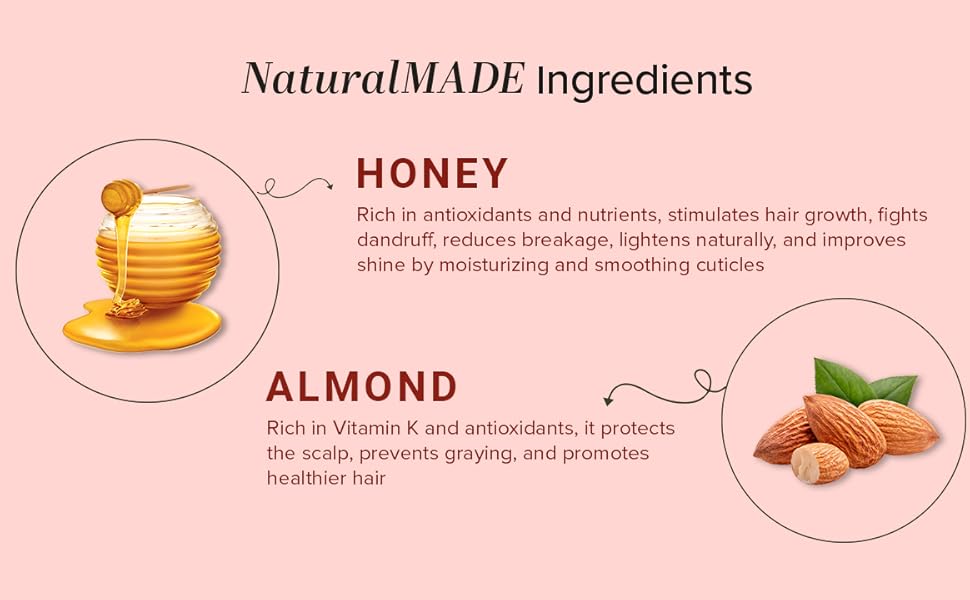 NaturalMADE Ingredients

HONEY

Rich in antioxidants and nutrients, stimulates hair growth, fights dandruff, reduces breakage, lightens naturally, and improves shine by moisturizing and smoothing cuticles

ALMOND

Rich in Vitamin K and antioxidants, it protects the scalp, prevents graying, and promotes healthier hair